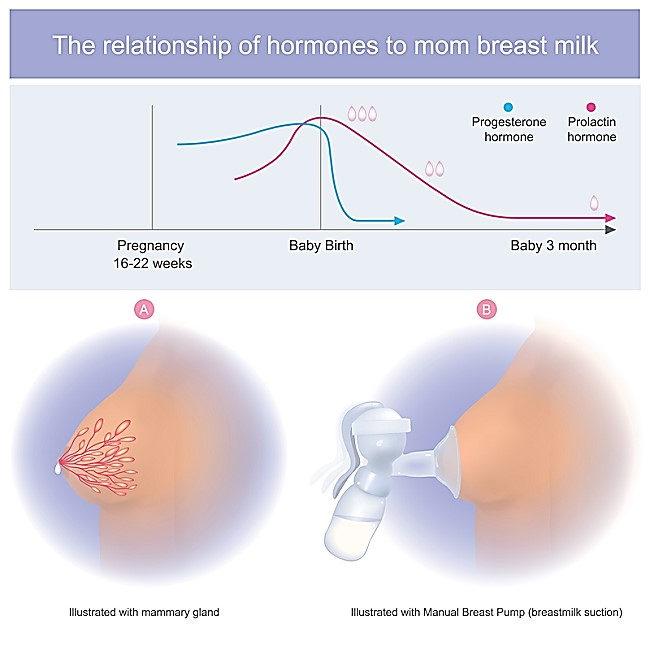 The relationship of hormones to mom breast milk

Progesterone hormone

Prolactin hormone

Pregnancy 16-22 weeks

Baby Birth

Baby 3 month

A

B

Illustrated with mammary gland

Illustrated with Manual Breast Pump (breastmilk suction)